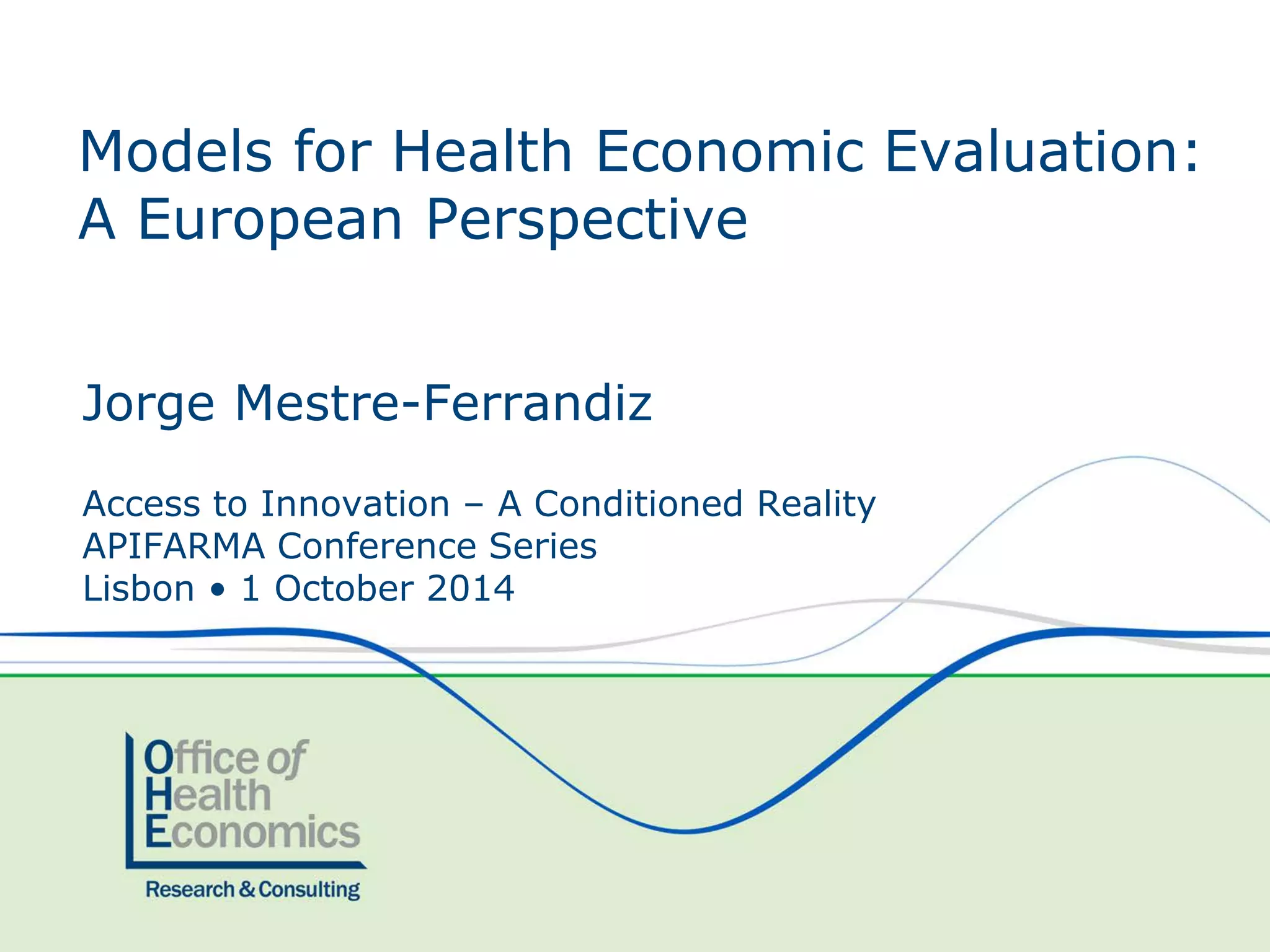 Models for Health Economic Evaluation: A European Perspective

Jorge Mestre-Ferrandiz

Access to Innovation – A Conditioned Reality
APIFARMA Conference Series
Lisbon • 1 October 2014

Office of Health Economics
Research & Consulting